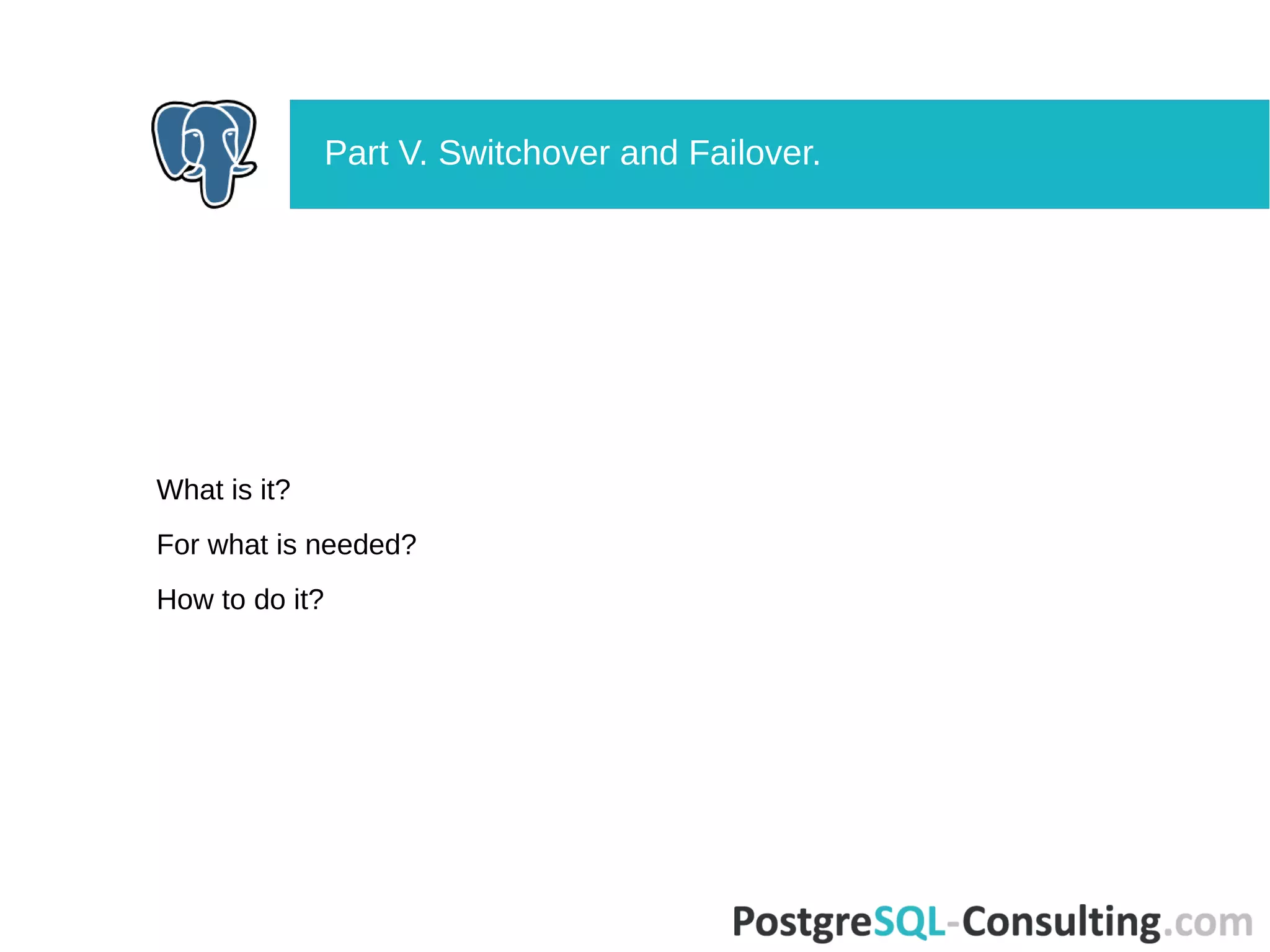 Part V. Switchover and Failover.

What is it?

For what is needed?

How to do it?

PostgreSQL-Consulting.com